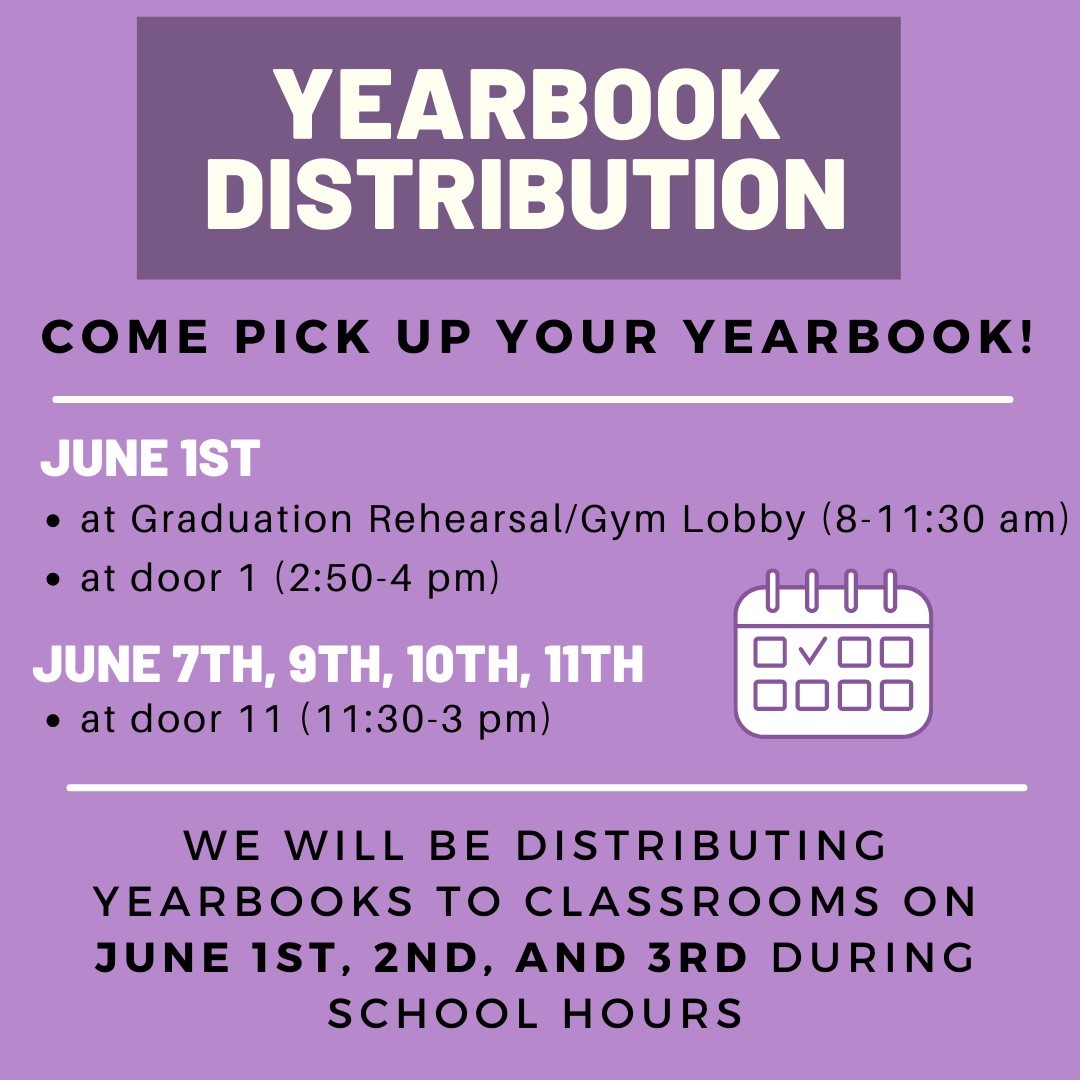 YEARBOOK DISTRIBUTION

COME PICK UP YOUR YEARBOOK!

JUNE 1ST
• at Graduation Rehearsal/Gym Lobby (8-11:30 am)
• at door 1 (2:50-4 pm)

JUNE 7TH, 9TH, 10TH, 11TH
• at door 11 (11:30-3 pm)

WE WILL BE DISTRIBUTING YEARBOOKS TO CLASSROOMS ON JUNE 1ST, 2ND, AND 3RD DURING SCHOOL HOURS